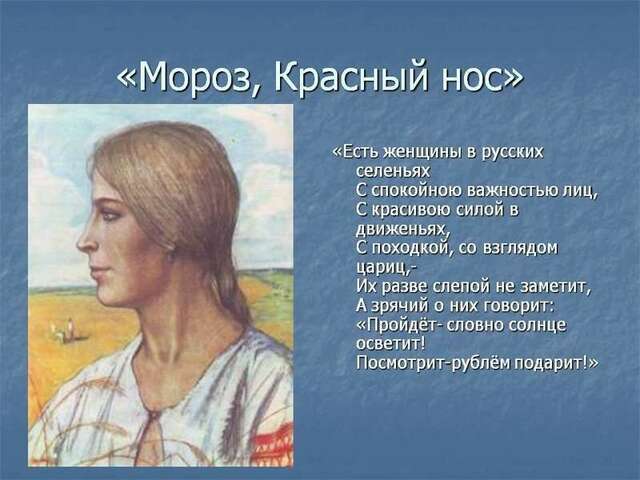 «Мороз, Красный нос»

«Есть женщины в русских селеньях
С спокойною важностью лиц,
С красивою силой в движеньях,
С походкой, со взглядом цариц,-
Их разве слепой не заметит,
А зрячий о них говорит:
«Пройдёт- словно солнце осветит!
Посмотрит-рублём подарит!»